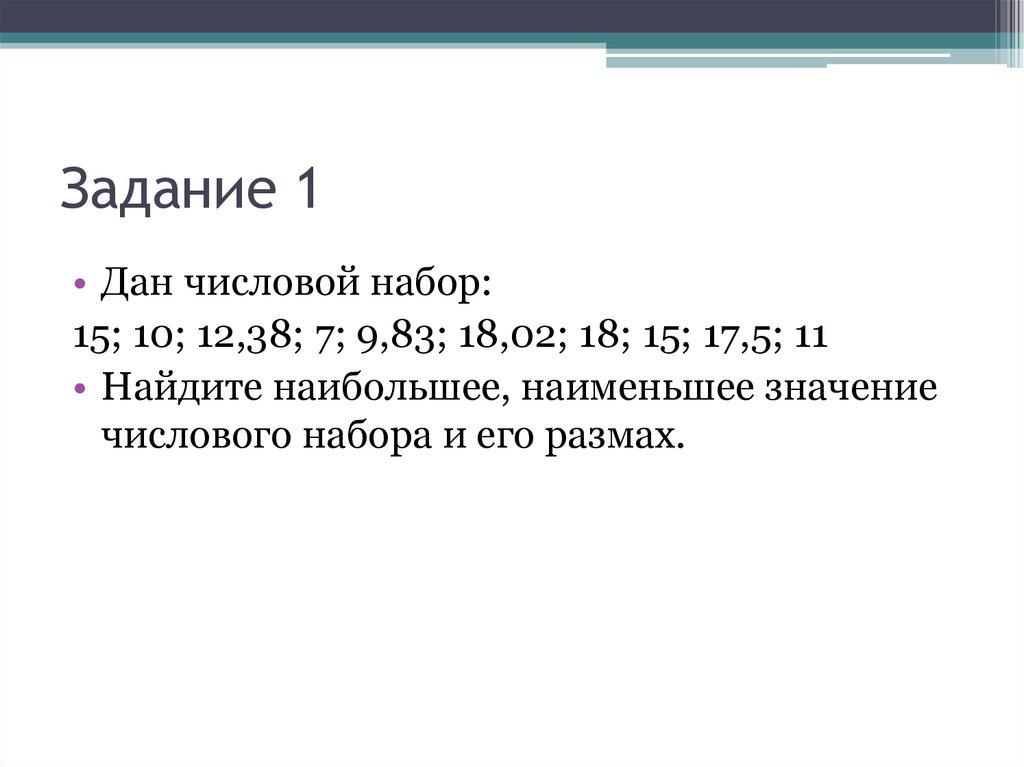 Задание 1

• Дан числовой набор:

15; 10; 12,38; 7; 9,83; 18,02; 18; 15; 17,5; 11

• Найдите наибольшее, наименьшее значение числового набора и его размах.